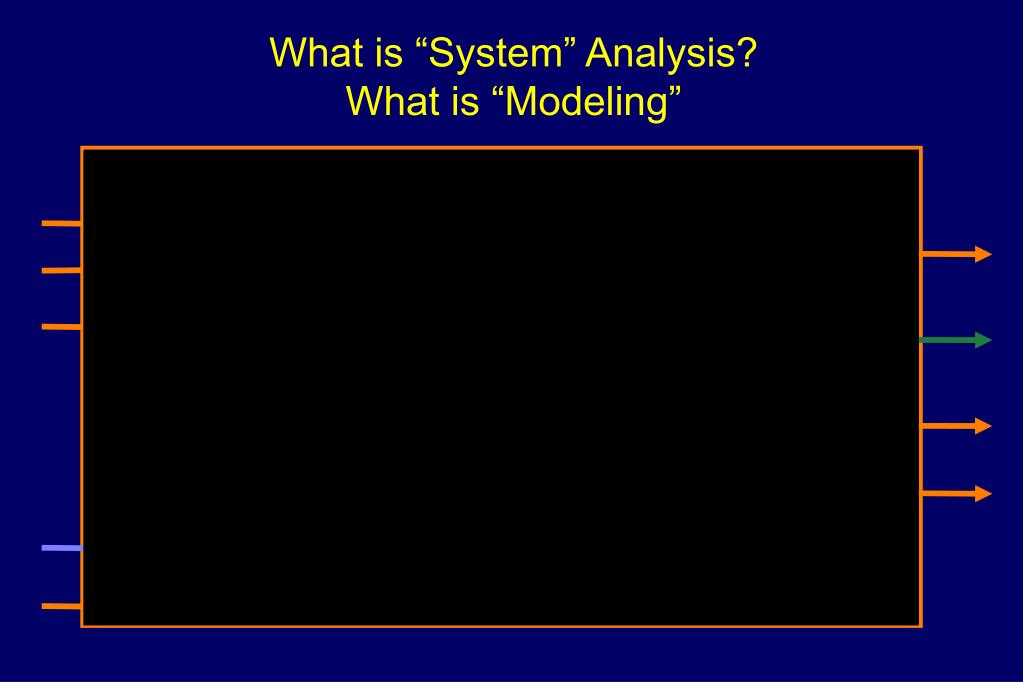 What is “System” Analysis?
What is “Modeling”